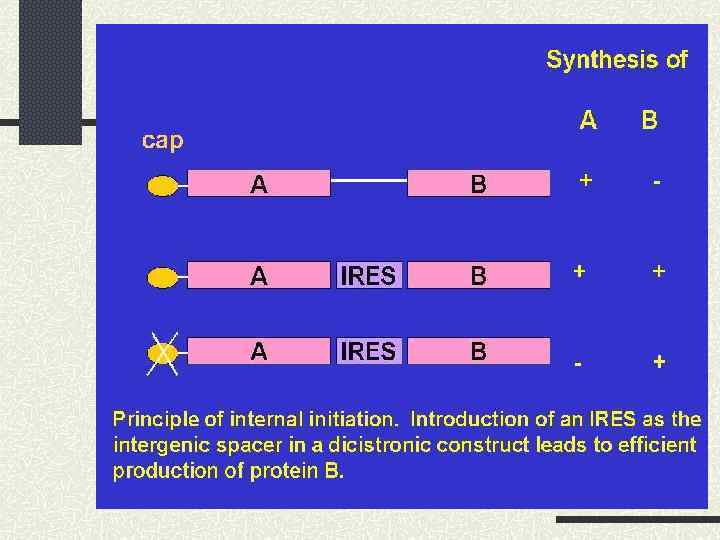 Synthesis of

A B

cap

A B + -

A IRES B + +

A IRES B - +

Principle of internal initiation. Introduction of an IRES as the intergenic spacer in a dicistronic construct leads to efficient production of protein B.